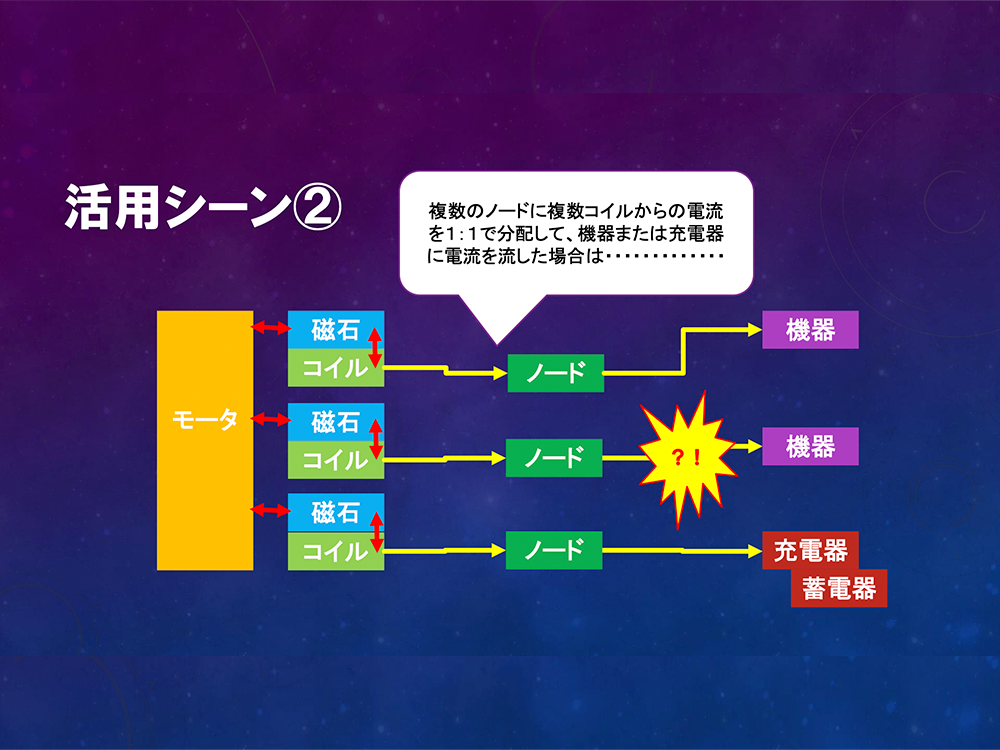 活用シーン②

複数のノードに複数コイルからの電流を1：1で分配して、機器または充電器に電流を流した場合は・・・・・・・・・・・・

モータ

磁石
コイル
ノード
機器

磁石
コイル
ノード
?!
機器

磁石
コイル
ノード
充電器
蓄電器